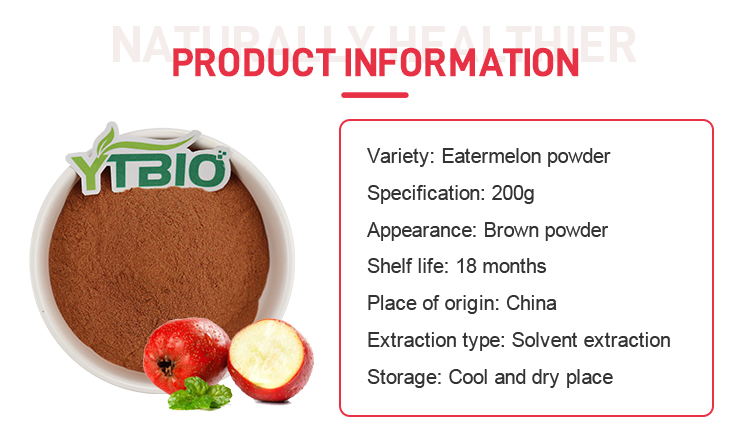 NATURALLY HEALTHIER
PRODUCT INFORMATION

YTBIO

Variety: Eatermelon powder
Specification: 200g
Appearance: Brown powder
Shelf life: 18 months
Place of origin: China
Extraction type: Solvent extraction
Storage: Cool and dry place